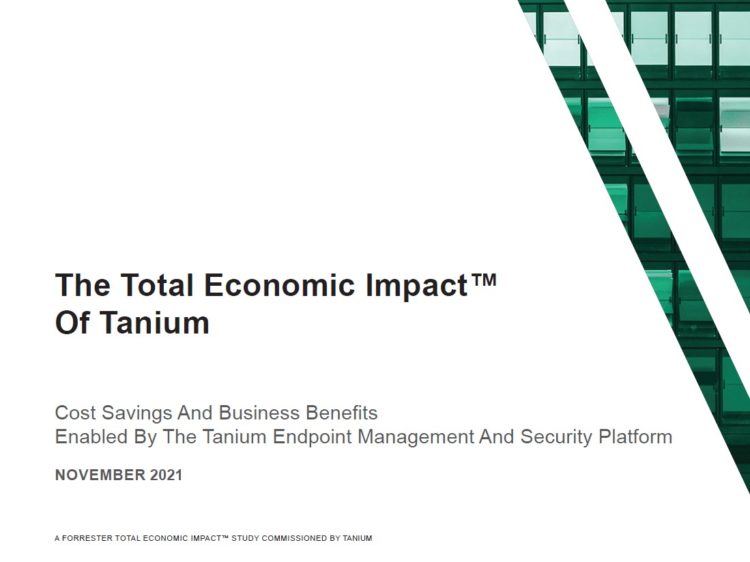 The Total Economic Impact™
Of Tanium

Cost Savings And Business Benefits
Enabled By The Tanium Endpoint Management And Security Platform

NOVEMBER 2021

A FORRESTER TOTAL ECONOMIC IMPACT™ STUDY COMMISSIONED BY TANIUM